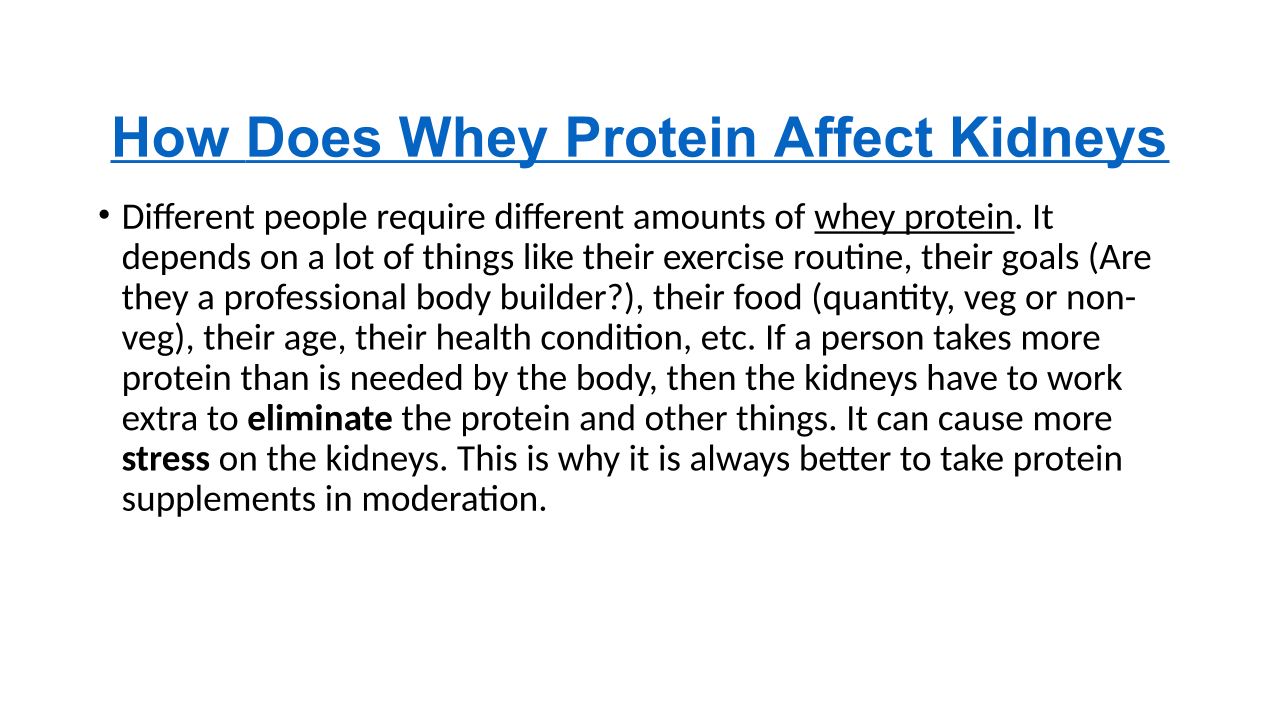 How Does Whey Protein Affect Kidneys

• Different people require different amounts of whey protein. It depends on a lot of things like their exercise routine, their goals (Are they a professional body builder?), their food (quantity, veg or non-veg), their age, their health condition, etc. If a person takes more protein than is needed by the body, then the kidneys have to work extra to eliminate the protein and other things. It can cause more stress on the kidneys. This is why it is always better to take protein supplements in moderation.